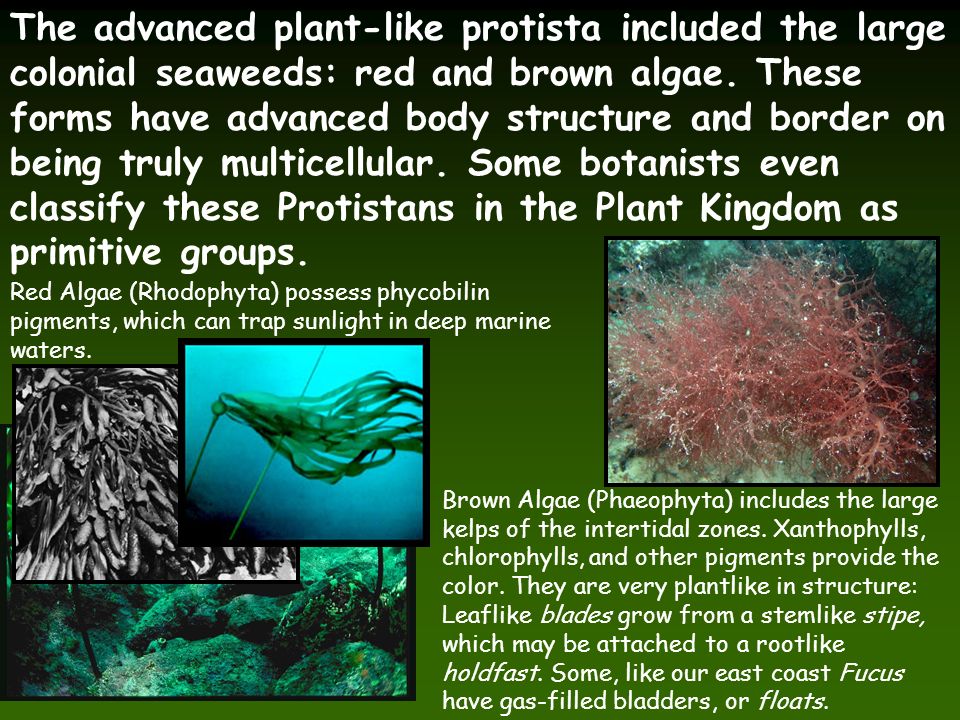 The advanced plant-like protista included the large colonial seaweeds: red and brown algae. These forms have advanced body structure and border on being truly multicellular. Some botanists even classify these Protistans in the Plant Kingdom as primitive groups.

Red Algae (Rhodophyta) possess phycobilin pigments, which can trap sunlight in deep marine waters.

Brown Algae (Phaeophyta) includes the large kelps of the intertidal zones. Xanthophylls, chlorophylls, and other pigments provide the color. They are very plantlike in structure: Leaflike blades grow from a stemlike stipe, which may be attached to a rootlike holdfast. Some, like our east coast Fucus have gas-filled bladders, or floats.